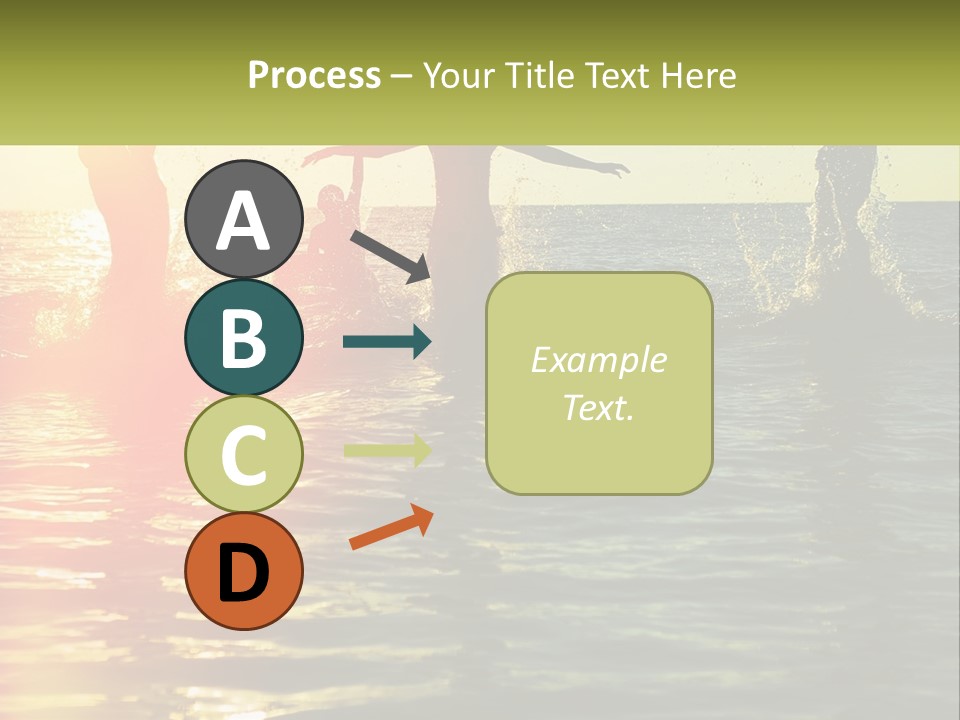 Process – Your Title Text Here

A

B

C

D

Example Text.